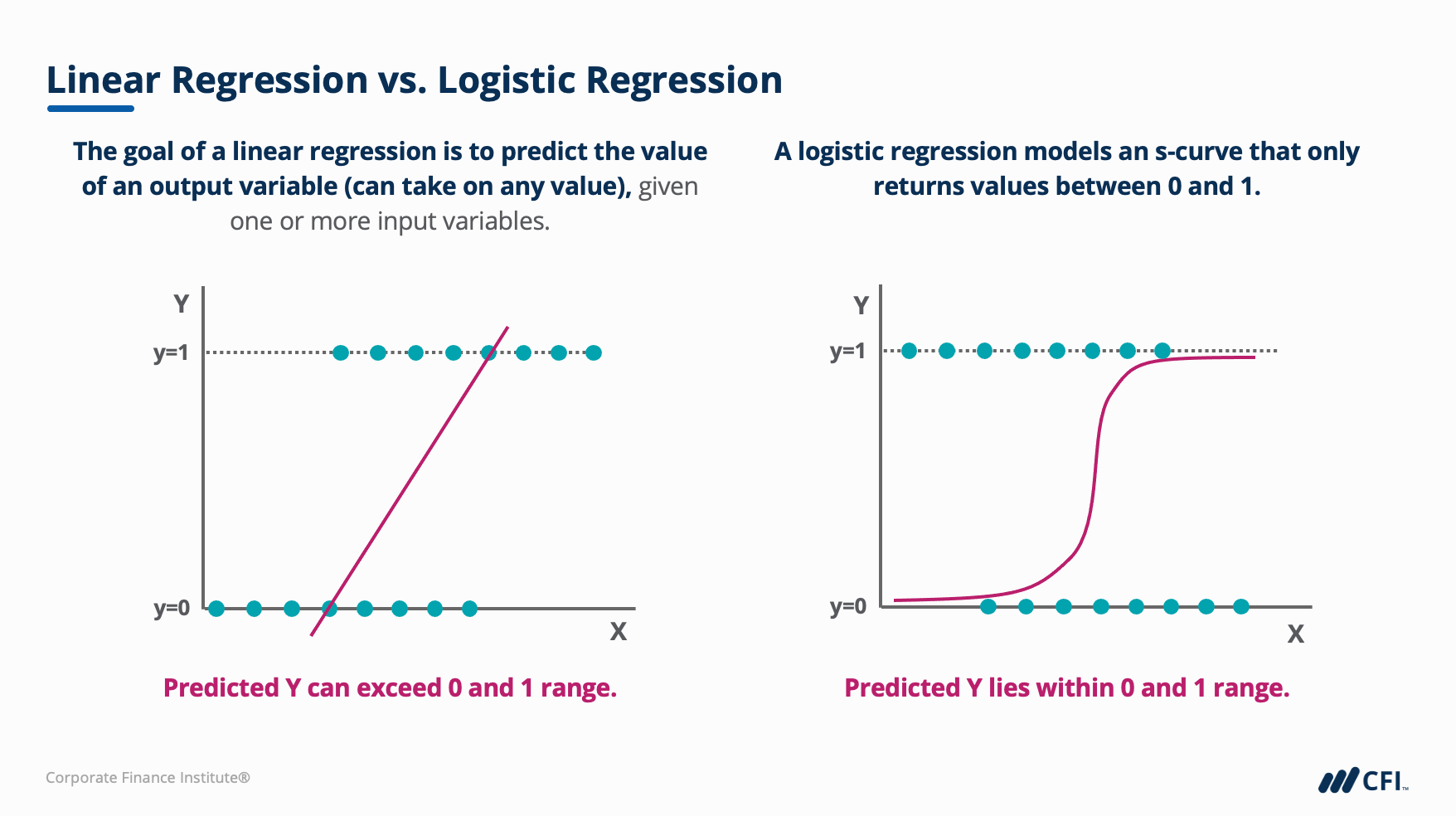 Linear Regression vs. Logistic Regression

The goal of a linear regression is to predict the value of an output variable (can take on any value), given one or more input variables.

Y

y=1

y=0

X

Predicted Y can exceed 0 and 1 range.

A logistic regression models an s-curve that only returns values between 0 and 1.

Y

y=1

y=0

X

Predicted Y lies within 0 and 1 range.

Corporate Finance Institute®

CFI™